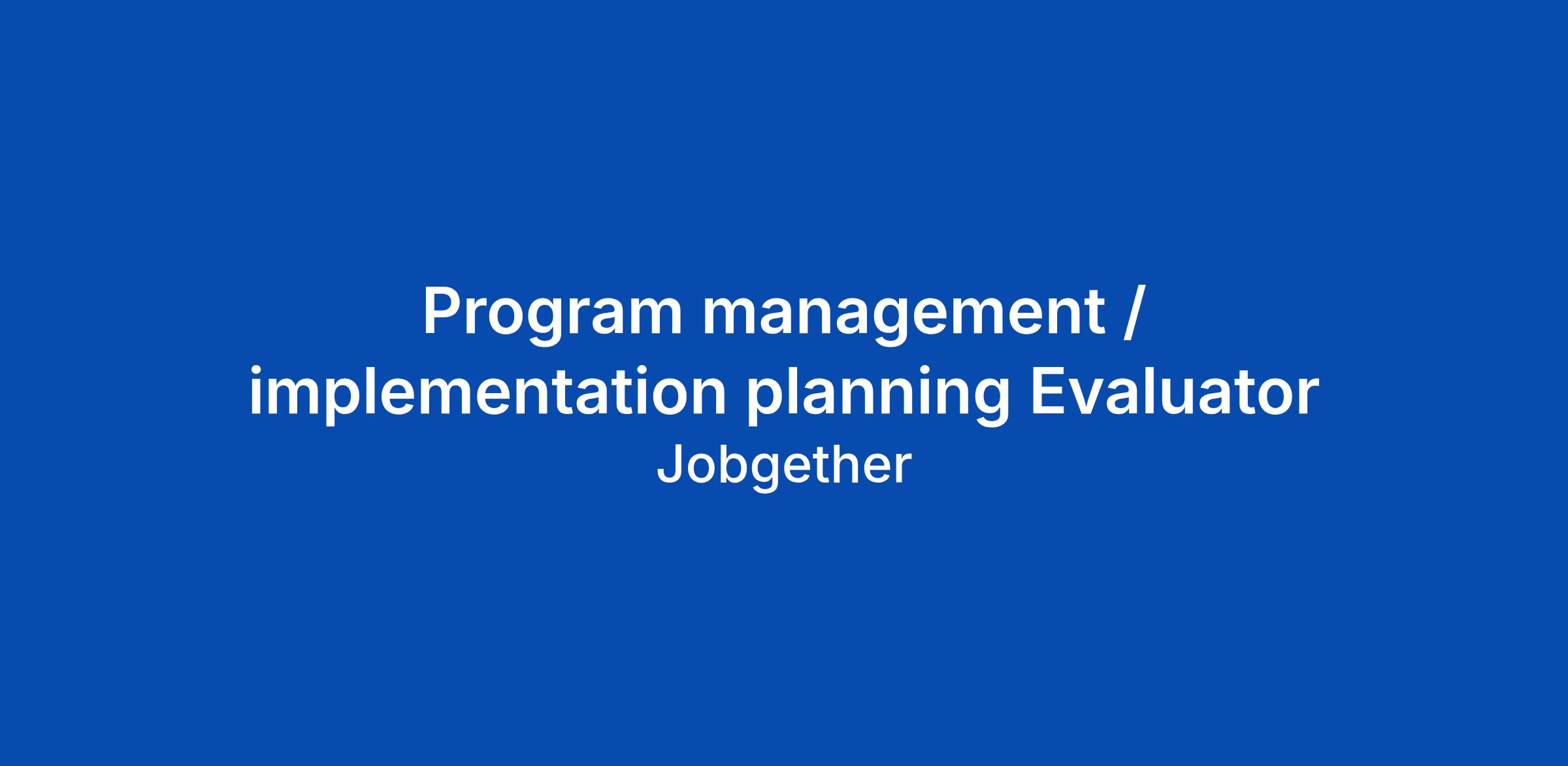 Program management / implementation planning Evaluator

Jobgether